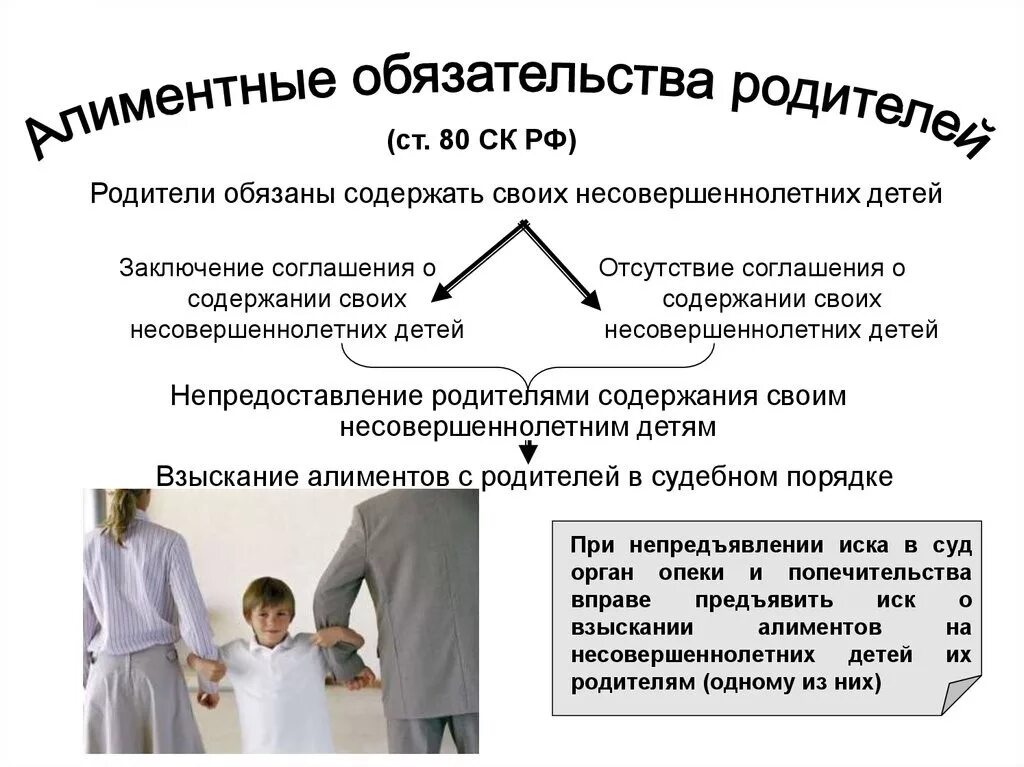 Алиментные обязательства родителей

(ст. 80 СК РФ)

Родители обязаны содержать своих несовершеннолетних детей

Заключение соглашения о содержании своих несовершеннолетних детей

Отсутствие соглашения о содержании своих несовершеннолетних детей

Непредоставление родителями содержания своим несовершеннолетним детям

Взыскание алиментов с родителей в судебном порядке

При непредъявлении иска в суд орган опеки и попечительства вправе предъявить иск о взыскании алиментов на несовершеннолетних детей их родителям (одному из них)